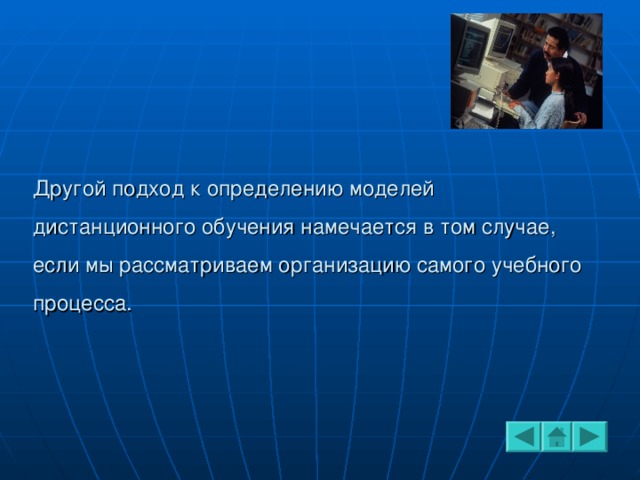 Другой подход к определению моделей дистанционного обучения намечается в том случае, если мы рассматриваем организацию самого учебного процесса.